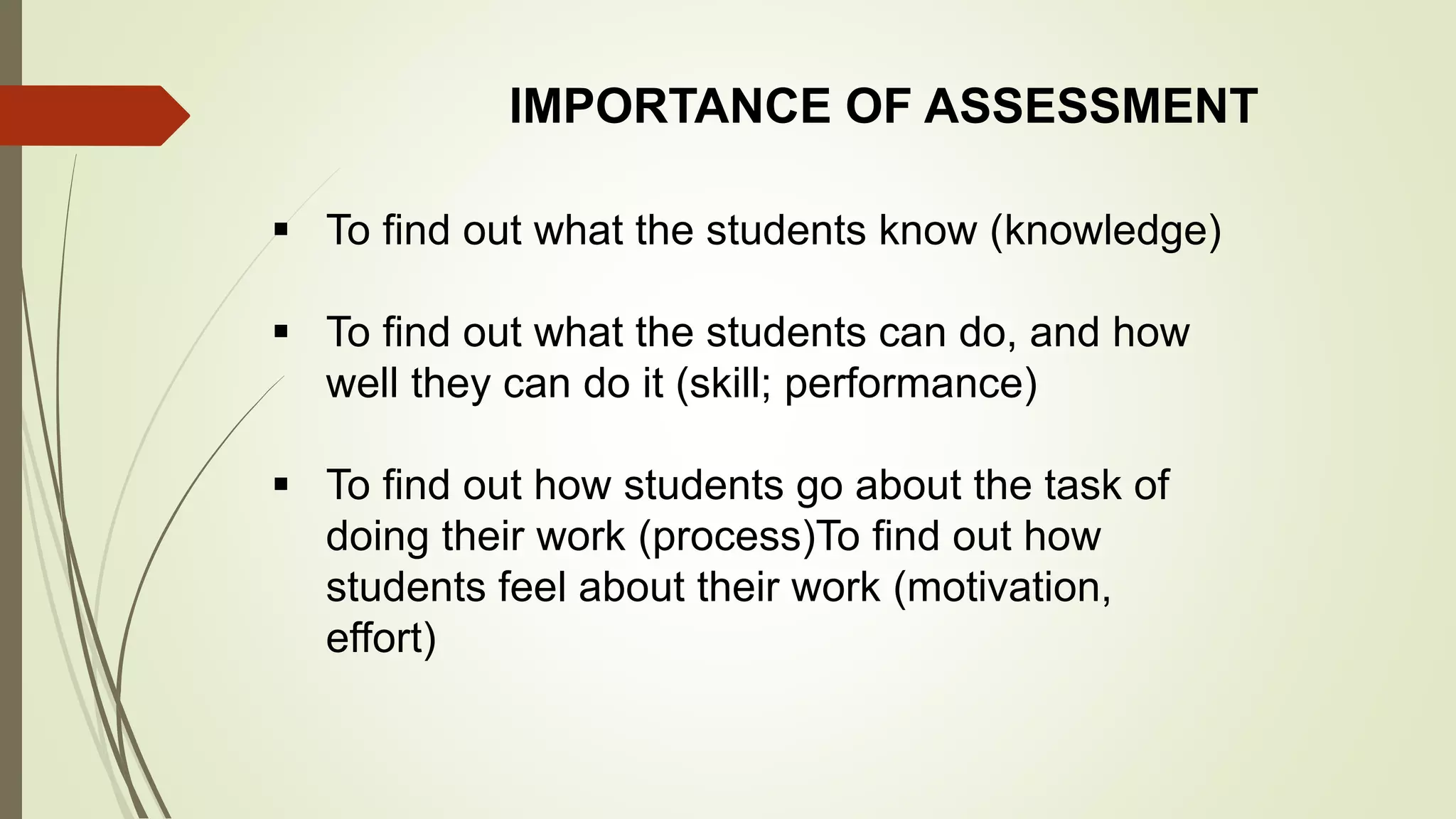 IMPORTANCE OF ASSESSMENT

▪ To find out what the students know (knowledge)

▪ To find out what the students can do, and how well they can do it (skill; performance)

▪ To find out how students go about the task of doing their work (process)To find out how students feel about their work (motivation, effort)